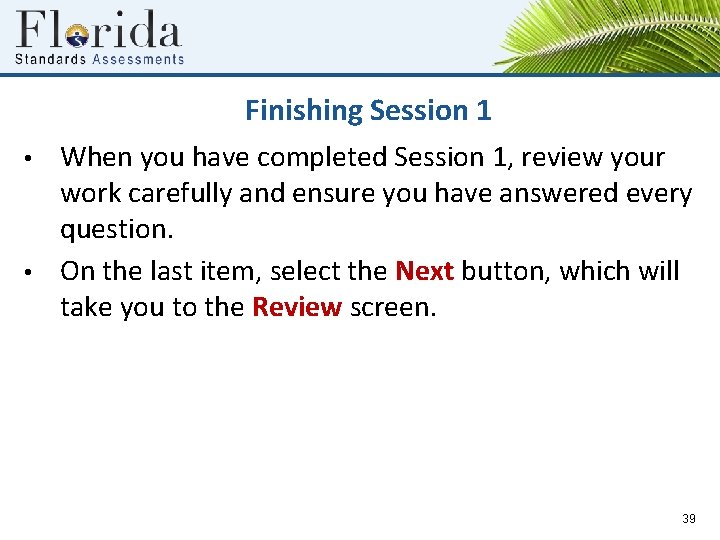 Florida
Standards Assessments

Finishing Session 1

• When you have completed Session 1, review your work carefully and ensure you have answered every question.

• On the last item, select the Next button, which will take you to the Review screen.

39